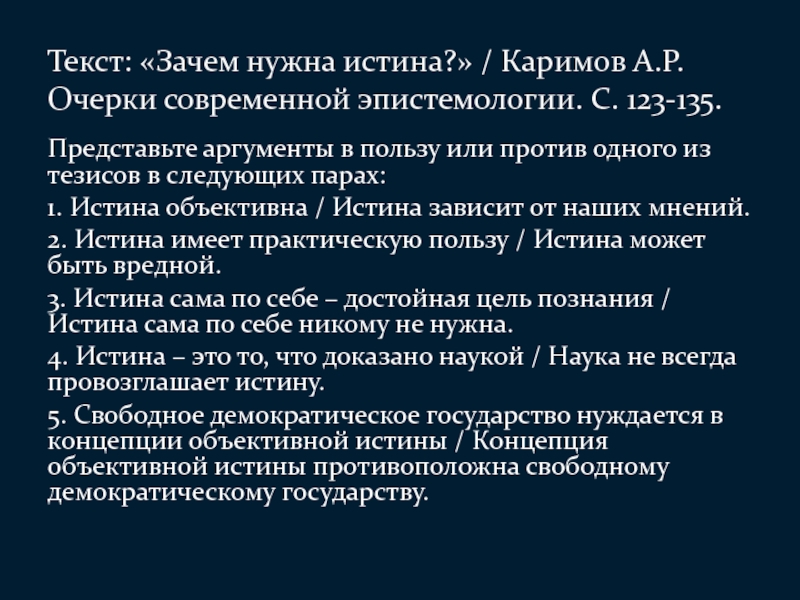 Текст: «Зачем нужна истина?» / Каримов А.Р. Очерки современной эпистемологии. С. 123-135.

Представьте аргументы в пользу или против одного из тезисов в следующих парах:

1. Истина объективна / Истина зависит от наших мнений.

2. Истина имеет практическую пользу / Истина может быть вредной.

3. Истина сама по себе – достойная цель познания / Истина сама по себе никому не нужна.

4. Истина – это то, что доказано наукой / Наука не всегда провозглашает истину.

5. Свободное демократическое государство нуждается в концепции объективной истины / Концепция объективной истины противоположна свободному демократическому государству.